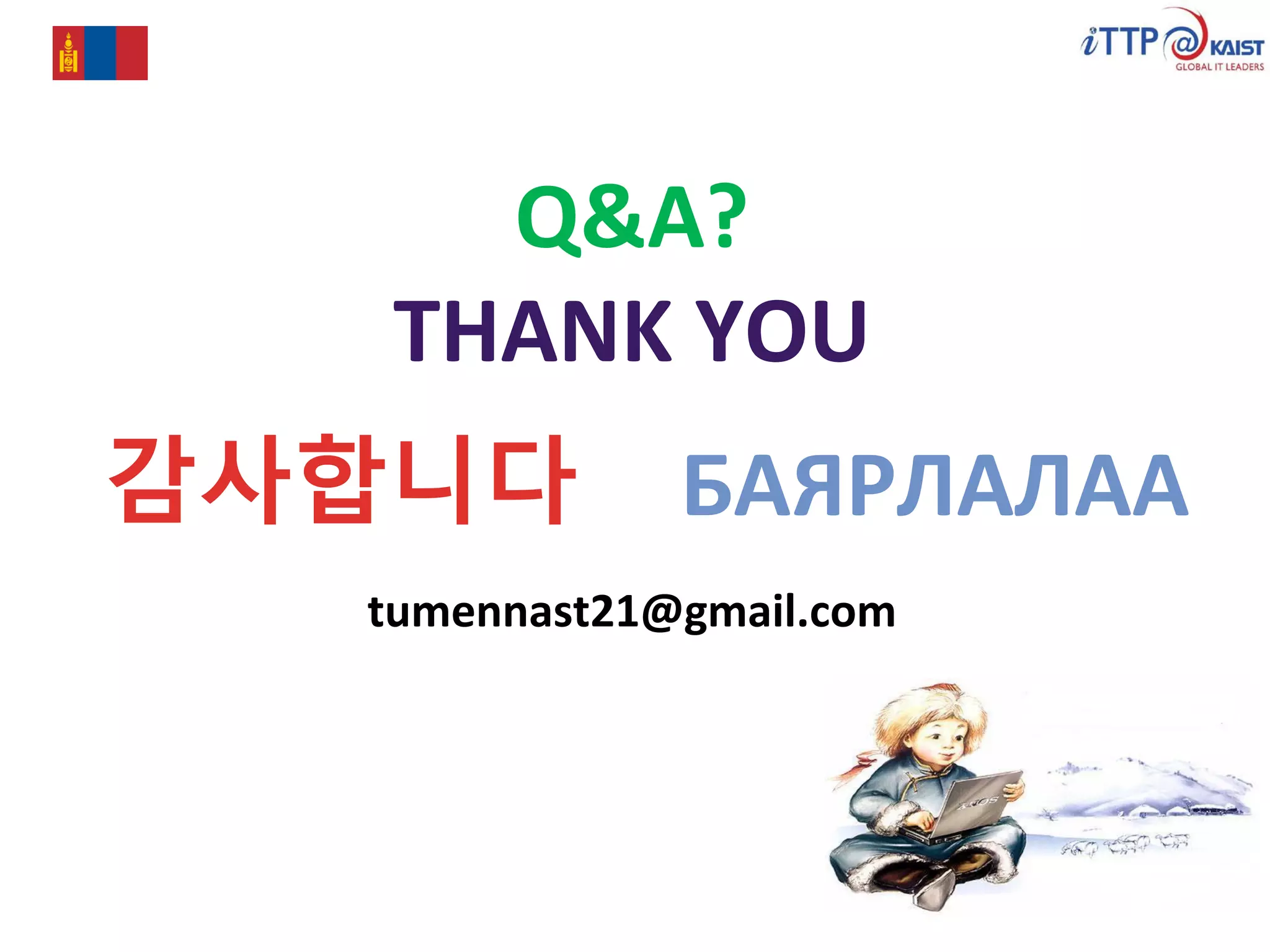 iTTP@KAIST
GLOBAL IT LEADERS

Q&A?

THANK YOU

감사합니다 БАЯРЛАЛАА

tumennast21@gmail.com

VAIO